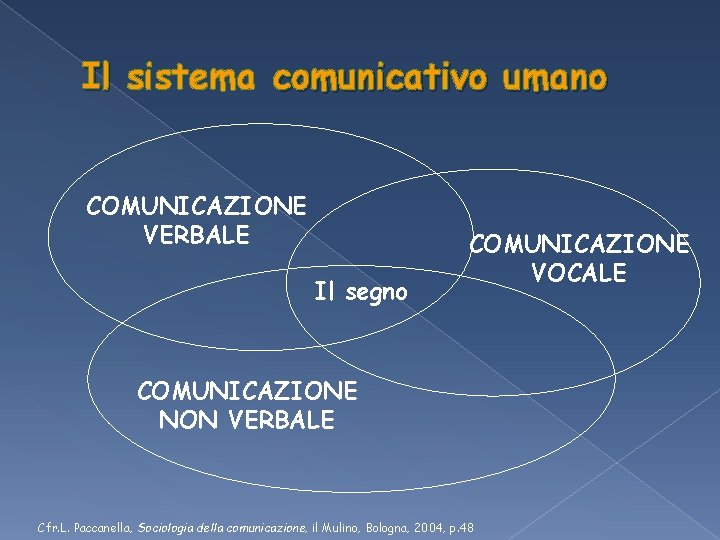 Il sistema comunicativo umano

COMUNICAZIONE VERBALE

COMUNICAZIONE VOCALE

Il segno

COMUNICAZIONE NON VERBALE

Cfr.L. Paccanella, Sociologia della comunicazione, il Mulino, Bologna, 2004, p.48